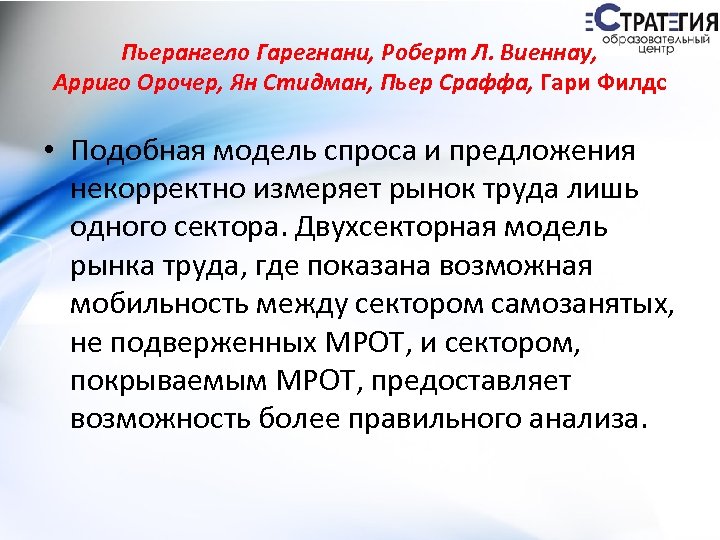 СТРАТЕГИЯ
образовательный центр

Пьерангело Гарегнани, Роберт Л. Виеннау, Арриго Орочер, Ян Стидман, Пьер Сраффа, Гари Филдс

• Подобная модель спроса и предложения некорректно измеряет рынок труда лишь одного сектора. Двухсекторная модель рынка труда, где показана возможная мобильность между сектором самозанятых, не подверженных МРОТ, и сектором, покрываемым МРОТ, предоставляет возможность более правильного анализа.